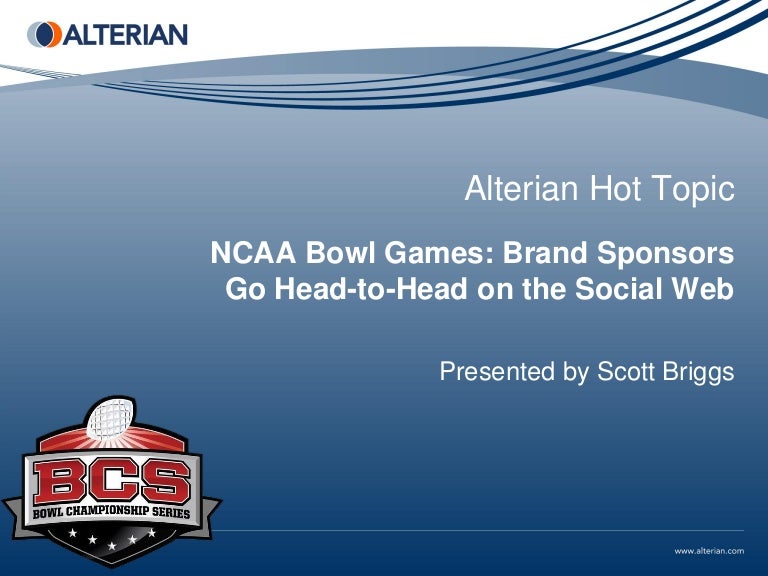 ALTERIAN

Alterian Hot Topic

NCAA Bowl Games: Brand Sponsors Go Head-to-Head on the Social Web

Presented by Scott Briggs

BCS
BOWL CHAMPIONSHIP SERIES

www.alterian.com